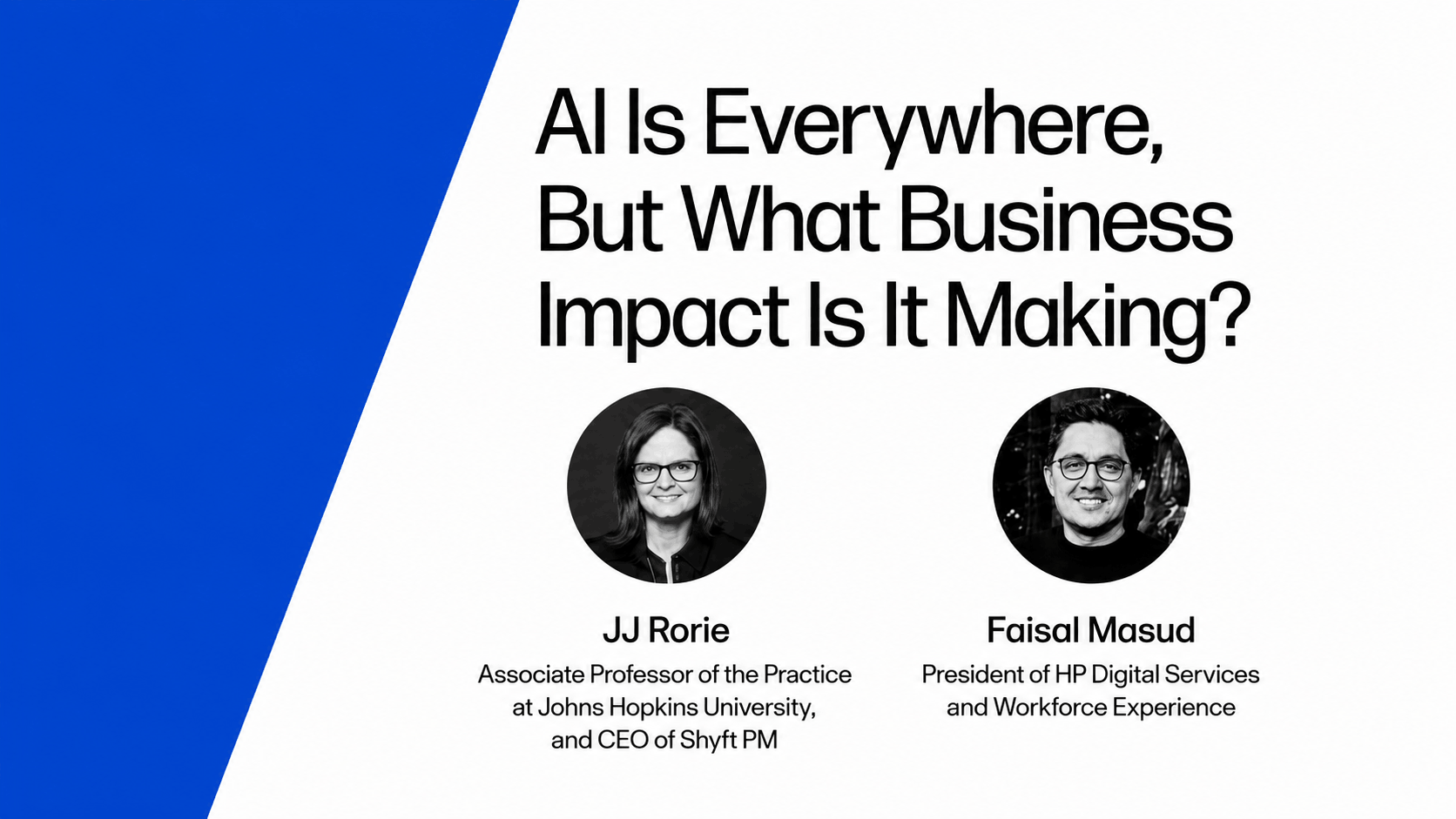 AI Is Everywhere, But What Business Impact Is It Making?

JJ Rorie
Associate Professor of the Practice at Johns Hopkins University, and CEO of Shyft PM

Faisal Masud
President of HP Digital Services and Workforce Experience